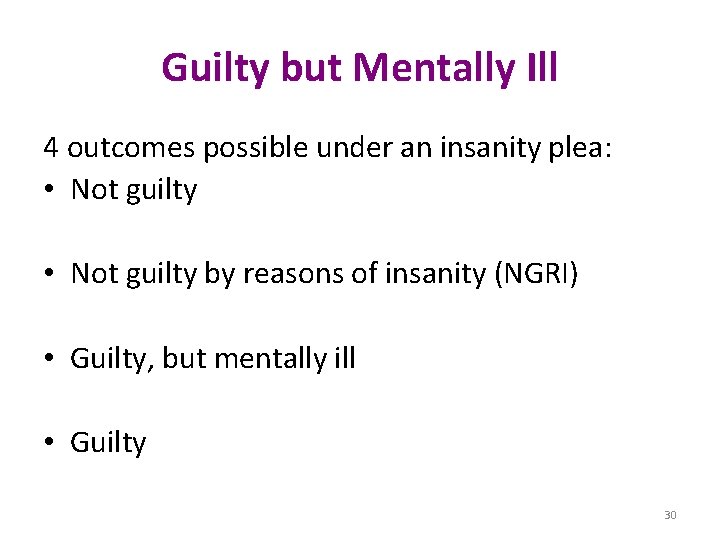 Guilty but Mentally Ill

4 outcomes possible under an insanity plea:

• Not guilty

• Not guilty by reasons of insanity (NGRI)

• Guilty, but mentally ill

• Guilty

30